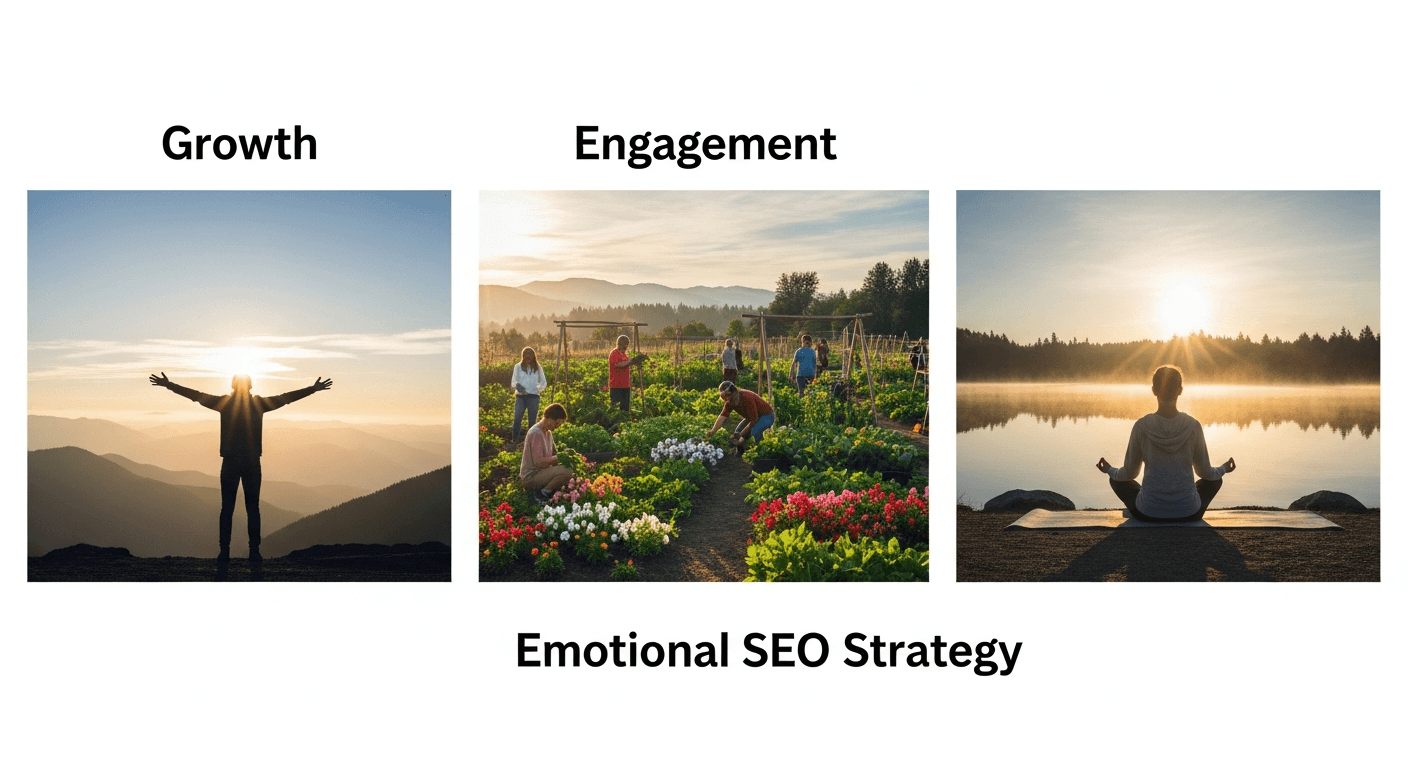 Growth

Engagement

Emotional SEO Strategy